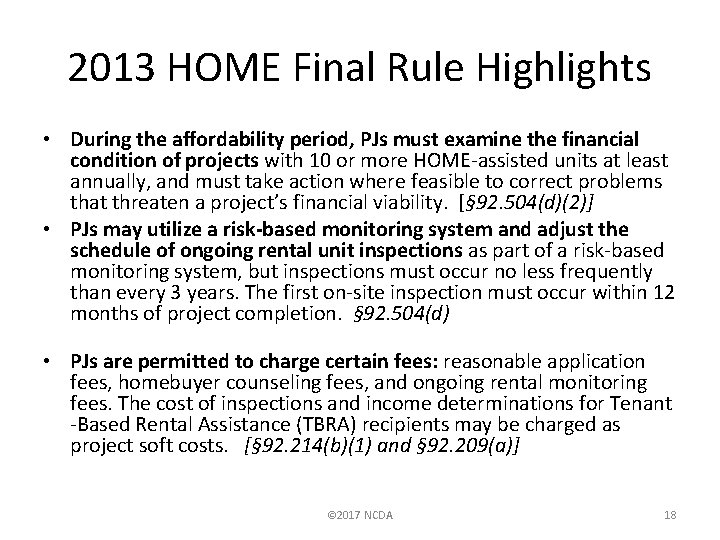 2013 HOME Final Rule Highlights

• During the affordability period, PJs must examine the financial condition of projects with 10 or more HOME-assisted units at least annually, and must take action where feasible to correct problems that threaten a project's financial viability. [§92.504(d)(2)]

• PJs may utilize a risk-based monitoring system and adjust the schedule of ongoing rental unit inspections as part of a risk-based monitoring system, but inspections must occur no less frequently than every 3 years. The first on-site inspection must occur within 12 months of project completion. §92.504(d)

• PJs are permitted to charge certain fees: reasonable application fees, homebuyer counseling fees, and ongoing rental monitoring fees. The cost of inspections and income determinations for Tenant -Based Rental Assistance (TBRA) recipients may be charged as project soft costs. [§92.214(b)(1) and §92.209(a)]

©2017 NCDA

18